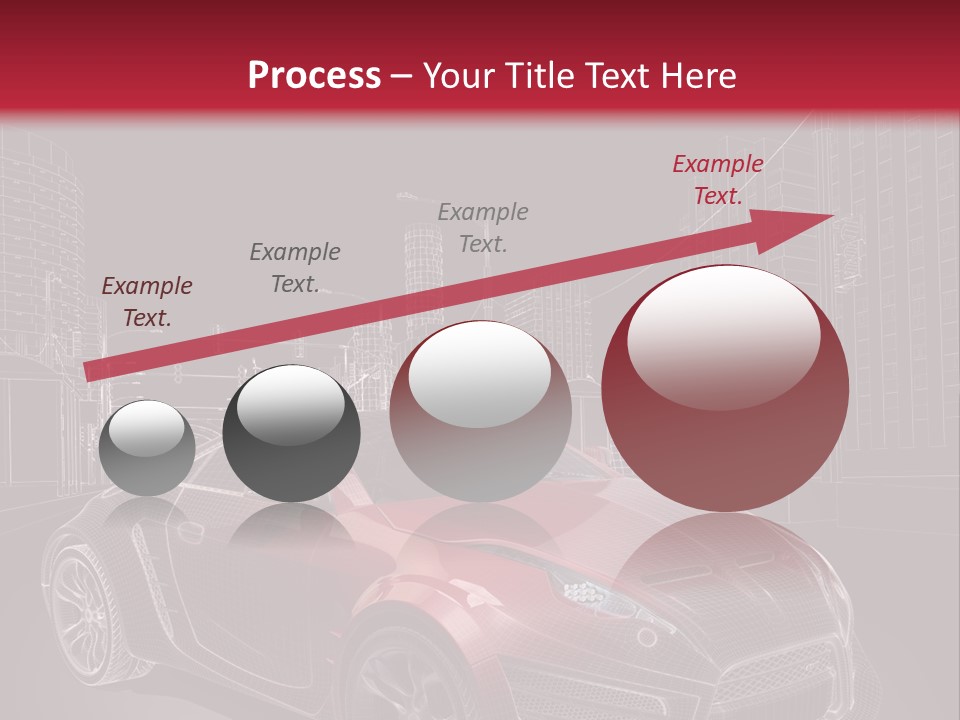 Process – Your Title Text Here

Example Text.

Example Text.

Example Text.

Example Text.